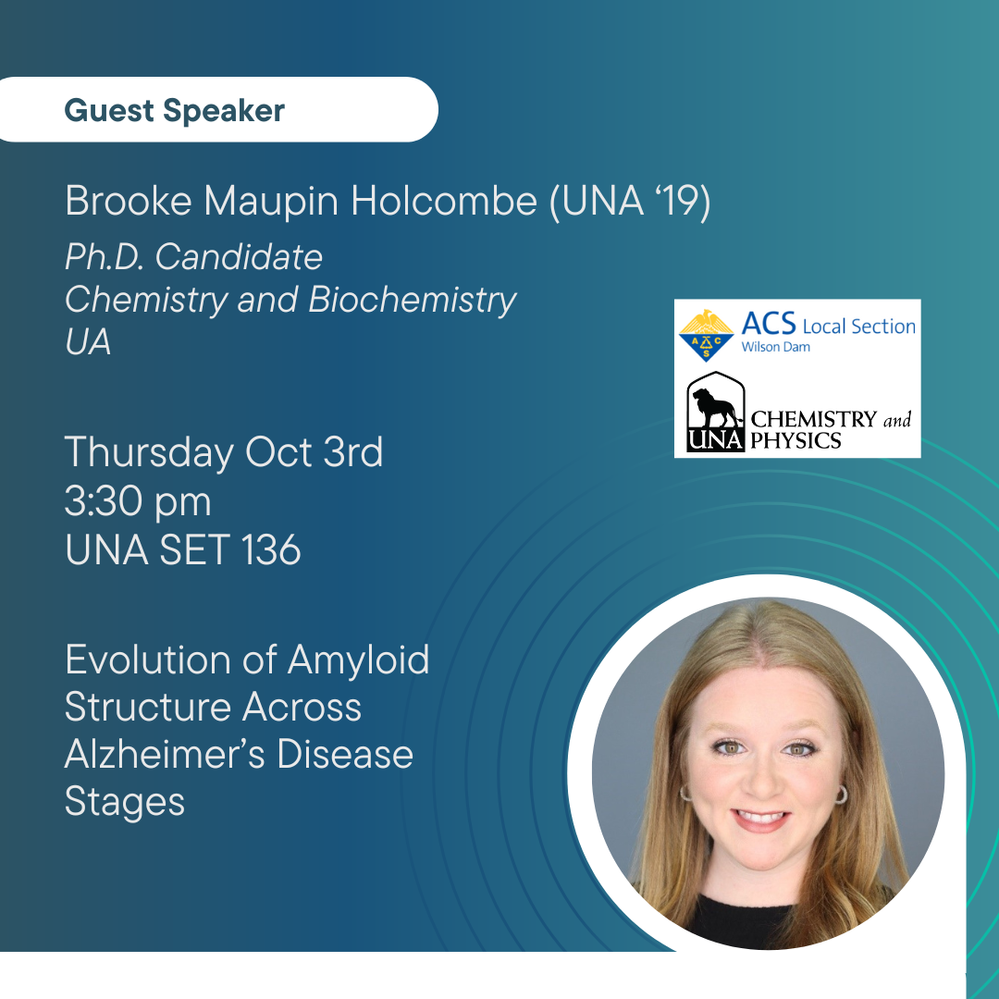 Guest Speaker

Brooke Maupin Holcombe (UNA '19)

Ph.D. Candidate
Chemistry and Biochemistry
UA

ACS Local Section
Wilson Dam

UNA CHEMISTRY and PHYSICS

Thursday Oct 3rd
3:30 pm
UNA SET 136

Evolution of Amyloid Structure Across Alzheimer's Disease Stages